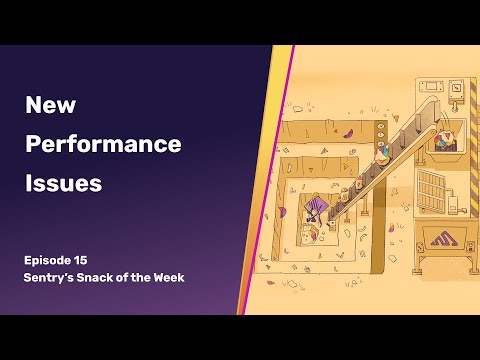 New Performance Issues

Episode 15
Sentry's Snack of the Week